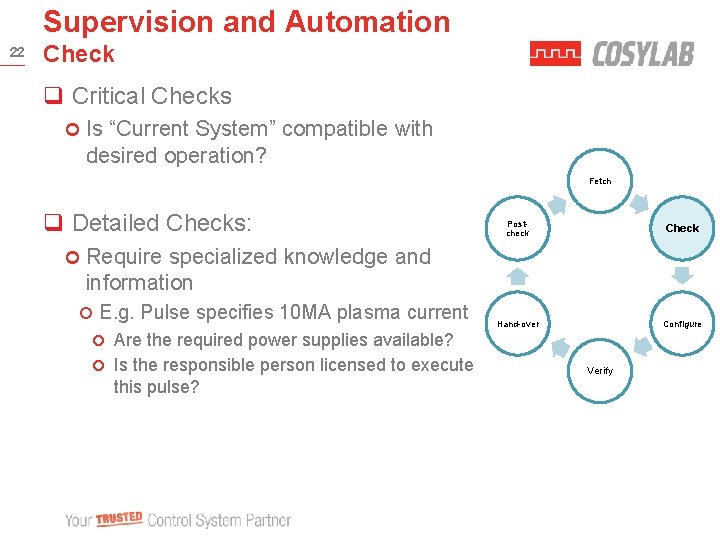 Supervision and Automation
22 Check

COSYLAB

Critical Checks
Is “Current System” compatible with desired operation?

Detailed Checks:
Require specialized knowledge and information
E.g. Pulse specifies 10MA plasma current
Are the required power supplies available?
Is the responsible person licensed to execute this pulse?

Fetch
Check
Configure
Verify
Hand-over
Post-check

Your TRUSTED Control System Partner